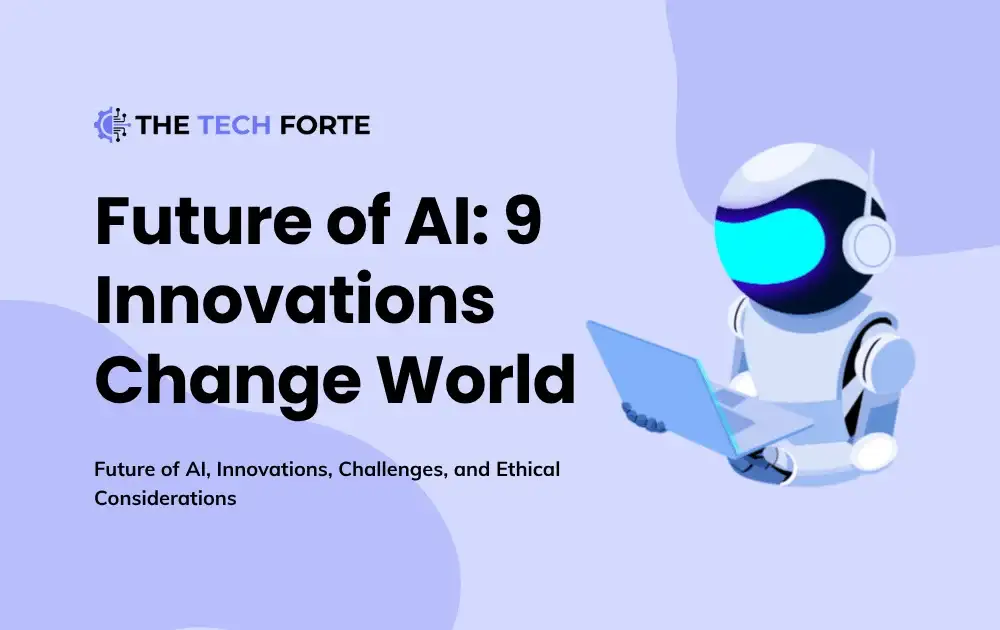 THE TECH FORTE

Future of AI: 9 Innovations Change World

Future of AI, Innovations, Challenges, and Ethical Considerations